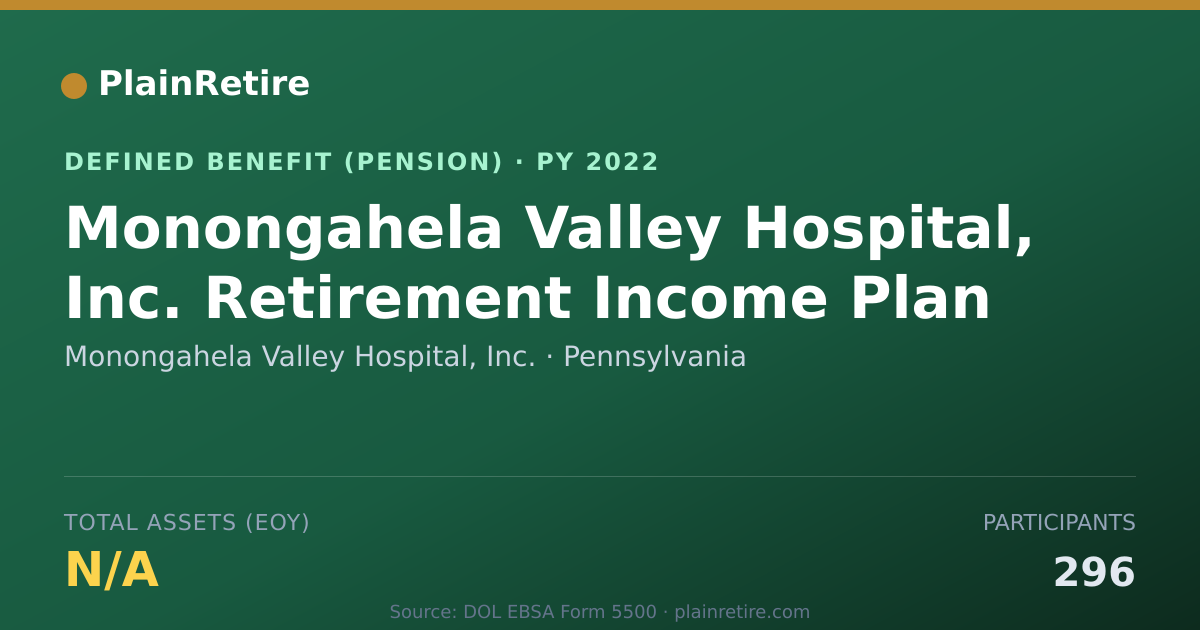 PlainRetire

DEFINED BENEFIT (PENSION) · PY 2022

Monongahela Valley Hospital, Inc. Retirement Income Plan

Monongahela Valley Hospital, Inc. · Pennsylvania

TOTAL ASSETS (EOY)

N/A

PARTICIPANTS

296

Source: DOL EBSA Form 5500 · plainretire.com